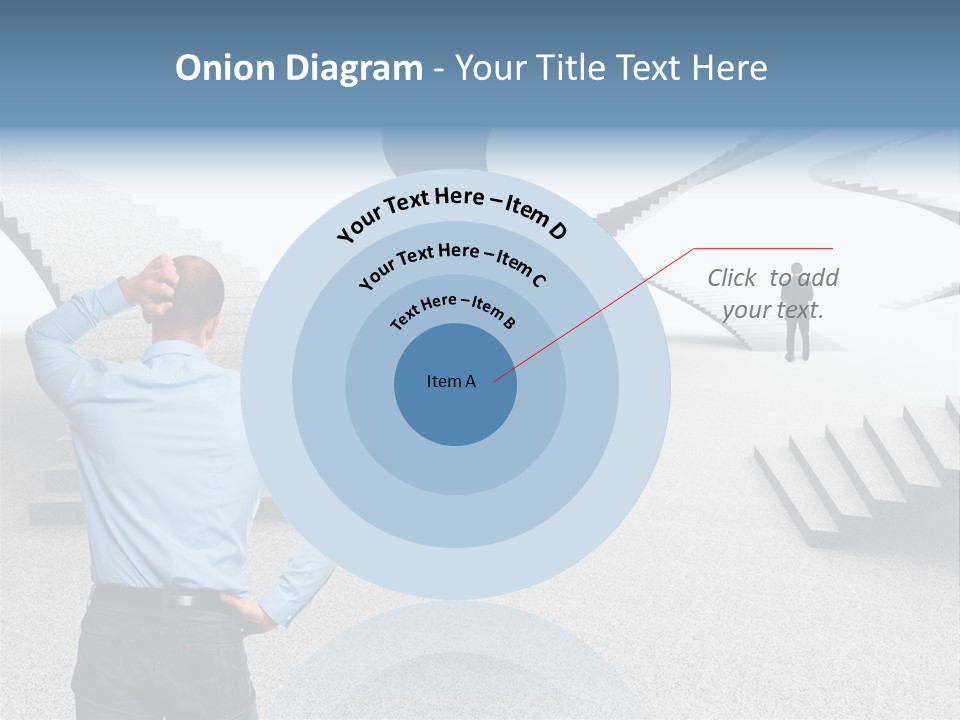 Onion Diagram - Your Title Text Here

Your Text Here – Item D

Your Text Here – Item C

Text Here – Item B

Item A

Click to add your text.